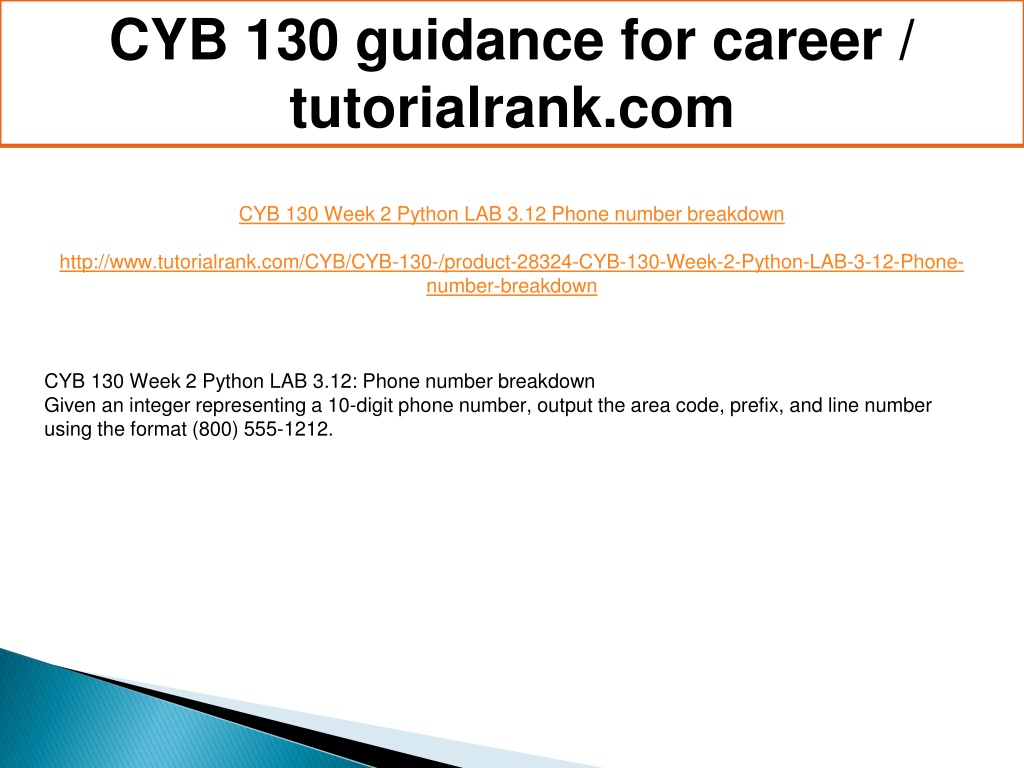 CYB 130 guidance for career / tutorialrank.com

CYB 130 Week 2 Python LAB 3.12 Phone number breakdown

http://www.tutorialrank.com/CYB/CYB-130-/product-28324-CYB-130-Week-2-Python-LAB-3-12-Phone-number-breakdown

CYB 130 Week 2 Python LAB 3.12: Phone number breakdown
Given an integer representing a 10-digit phone number, output the area code, prefix, and line number using the format (800) 555-1212.